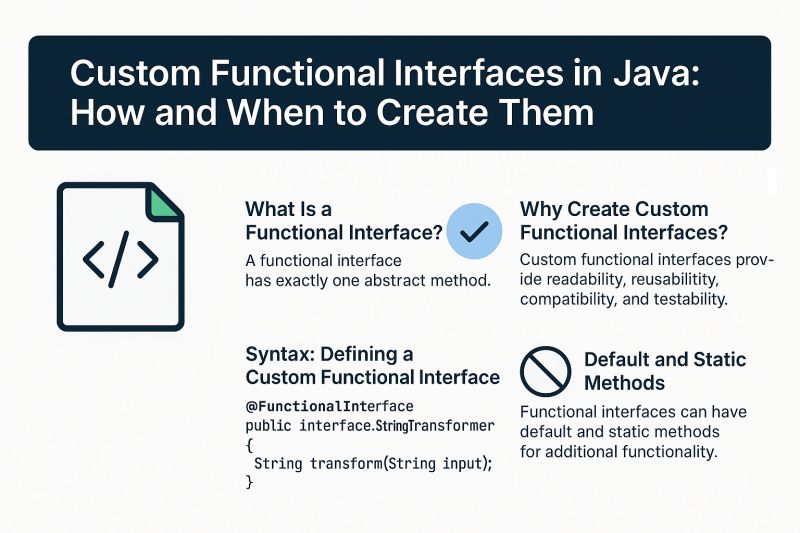 Custom Functional Interfaces in Java: How and When to Create Them

</>

What Is a Functional Interface?

A functional interface has exactly one abstract method.

Why Create Custom Functional Interfaces?

Custom functional interfaces provide readability, reusability, compatibility, and testability.

Syntax: Defining a Custom Functional Interface

@FunctionalInterface
public interface.StringTransformer
{
String transform(String input);
}

Default and Static Methods

Functional interfaces can have default and static methods for additional functionality.